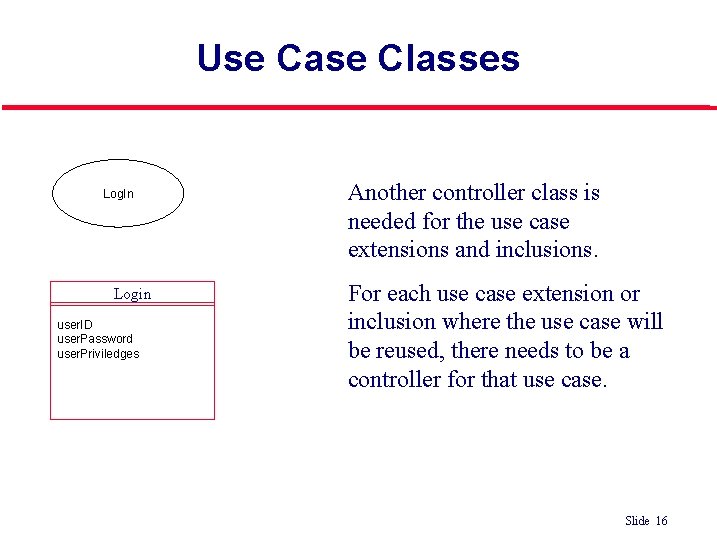 Use Case Classes

LogIn

Login

userID
userPassword
userPriviledges

Another controller class is needed for the use case extensions and inclusions.

For each use case extension or inclusion where the use case will be reused, there needs to be a controller for that use case.

Slide 16